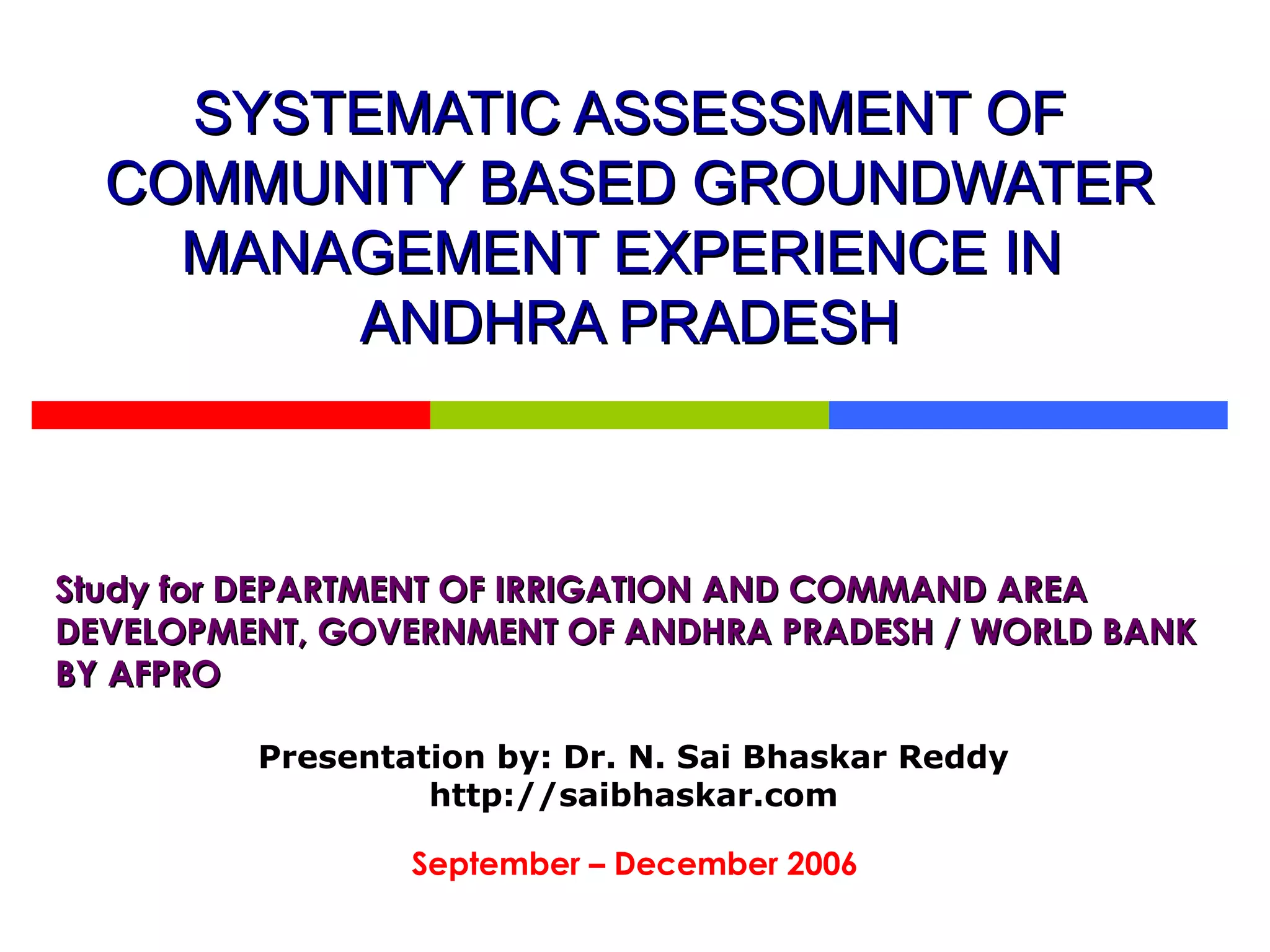 SYSTEMATIC ASSESSMENT OF COMMUNITY BASED GROUNDWATER MANAGEMENT EXPERIENCE IN ANDHRA PRADESH

Study for DEPARTMENT OF IRRIGATION AND COMMAND AREA DEVELOPMENT, GOVERNMENT OF ANDHRA PRADESH / WORLD BANK BY AFPRO

Presentation by: Dr. N. Sai Bhaskar Reddy
http://saibhaskar.com

September – December 2006